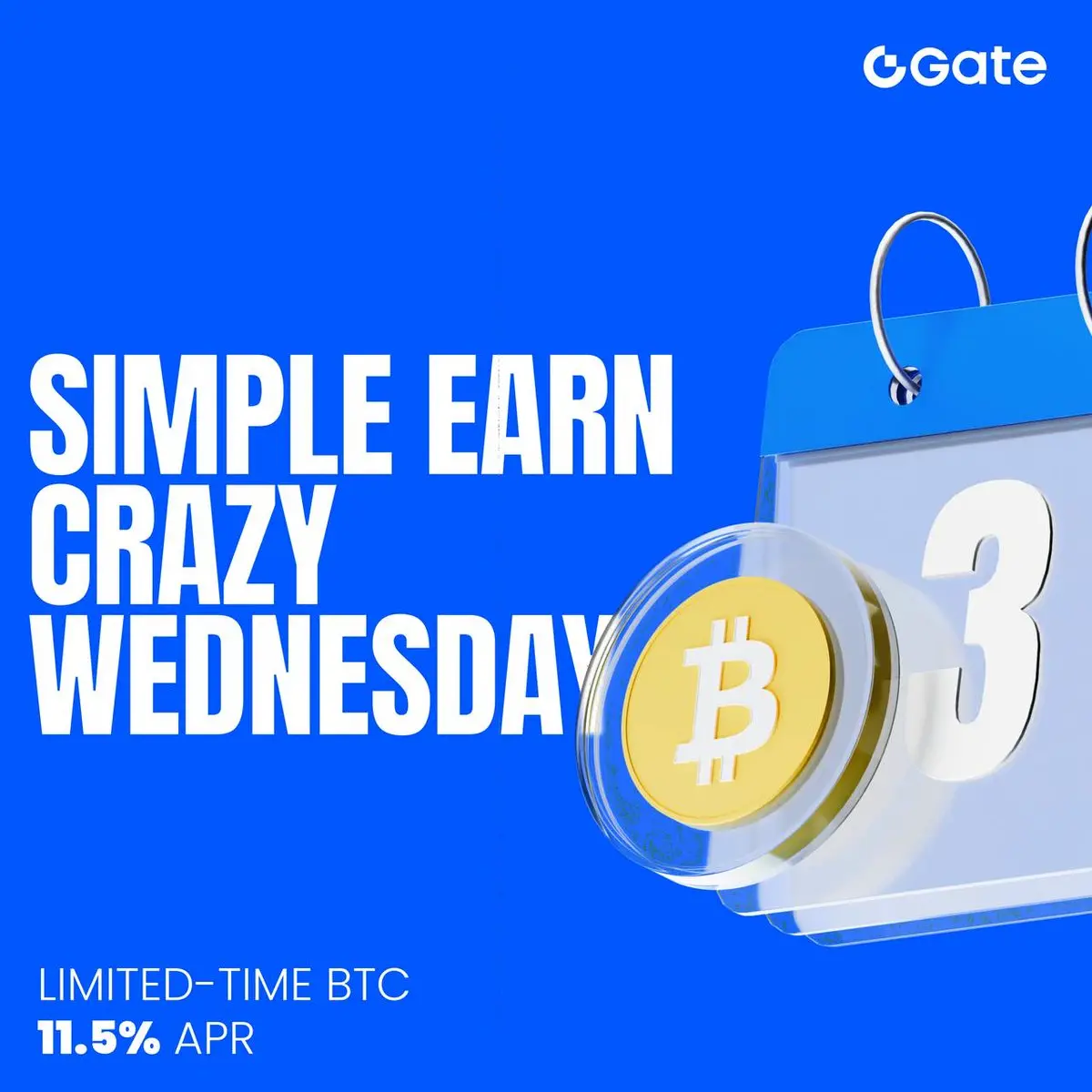 Gate

SIMPLE EARN CRAZY WEDNESDAY

3

LIMITED-TIME BTC
11.5% APR